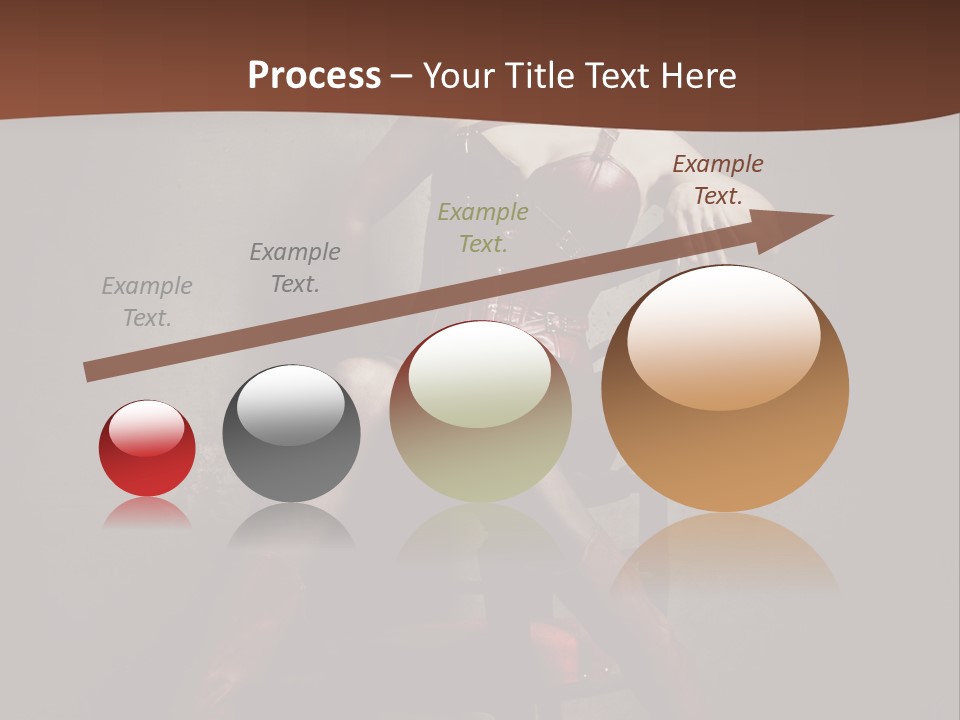 Process – Your Title Text Here

Example Text.

Example Text.

Example Text.

Example Text.